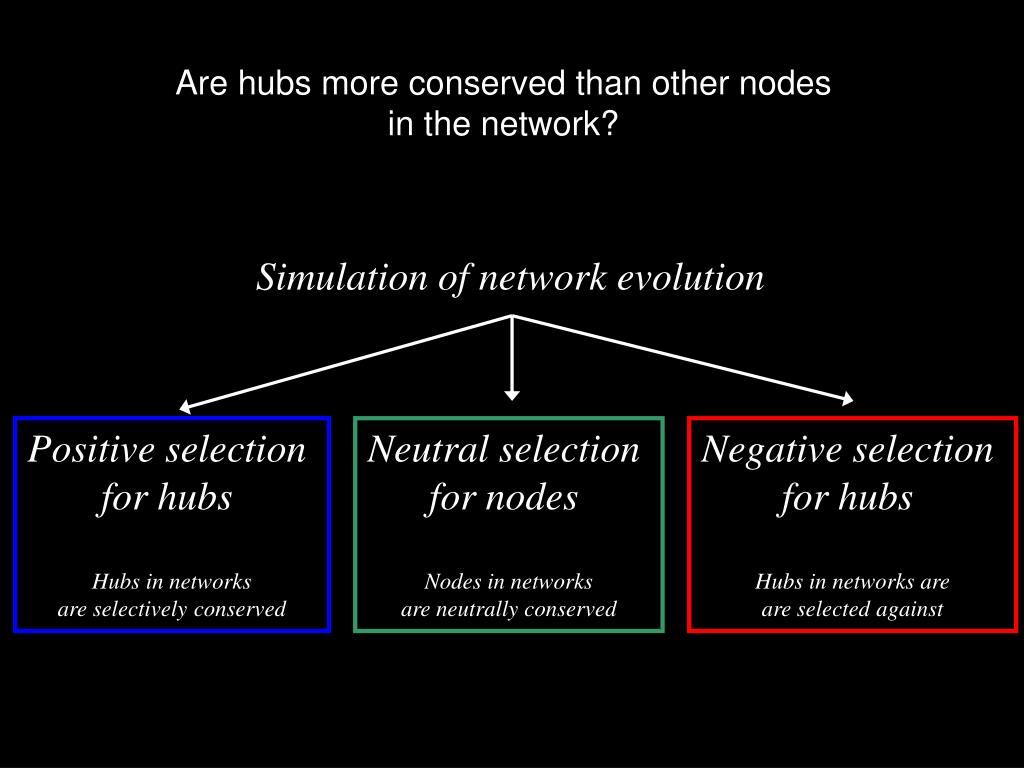 Are hubs more conserved than other nodes in the network?

Simulation of network evolution

Positive selection for hubs

Hubs in networks are selectively conserved

Neutral selection for nodes

Nodes in networks are neutrally conserved

Negative selection for hubs

Hubs in networks are are selected against